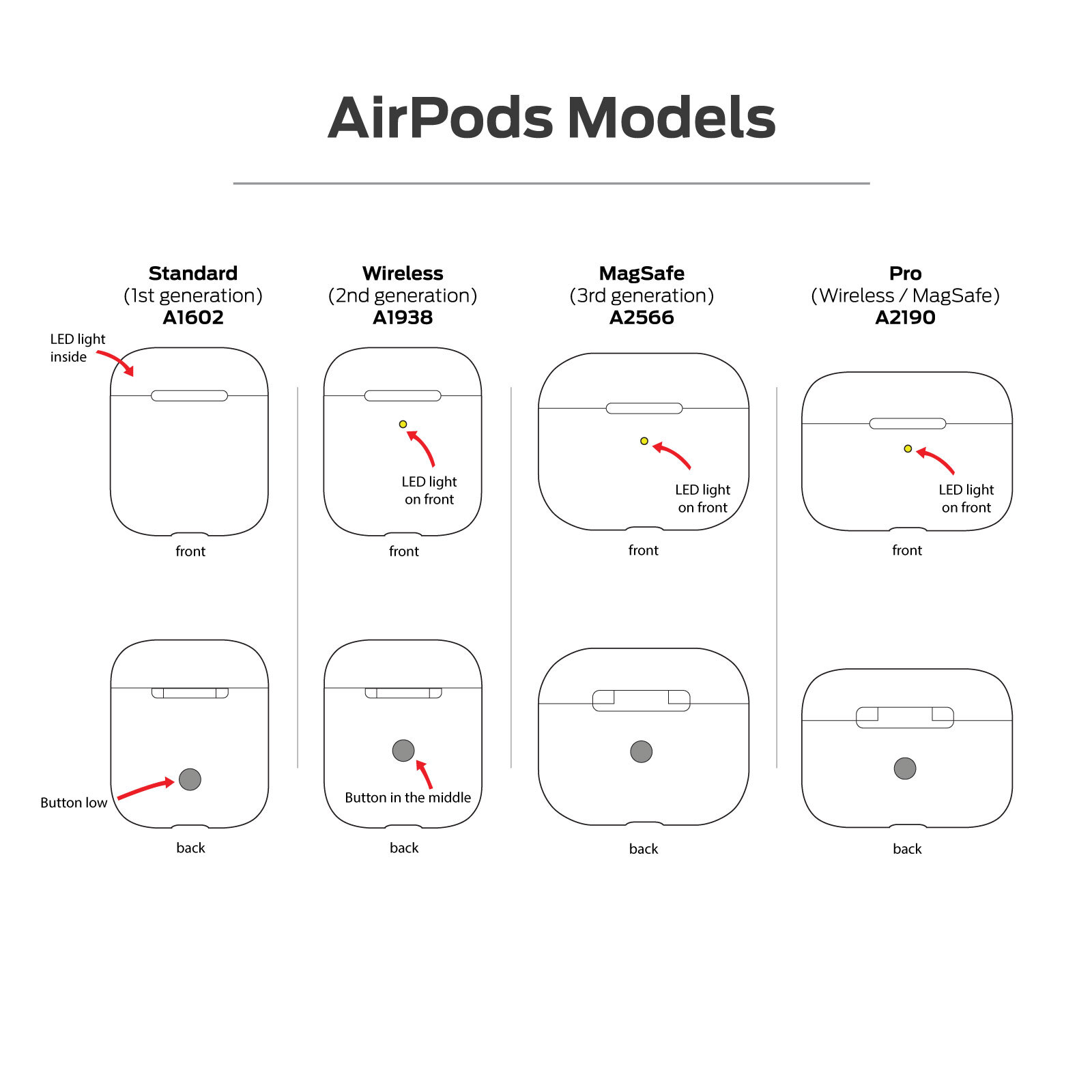 AirPods Models

Standard
(1st generation)
A1602

LED light inside

front

Button low

back

Wireless
(2nd generation)
A1938

LED light on front

front

Button in the middle

back

MagSafe
(3rd generation)
A2566

LED light on front

front

back

Pro
(Wireless / MagSafe)
A2190

LED light on front

front

back